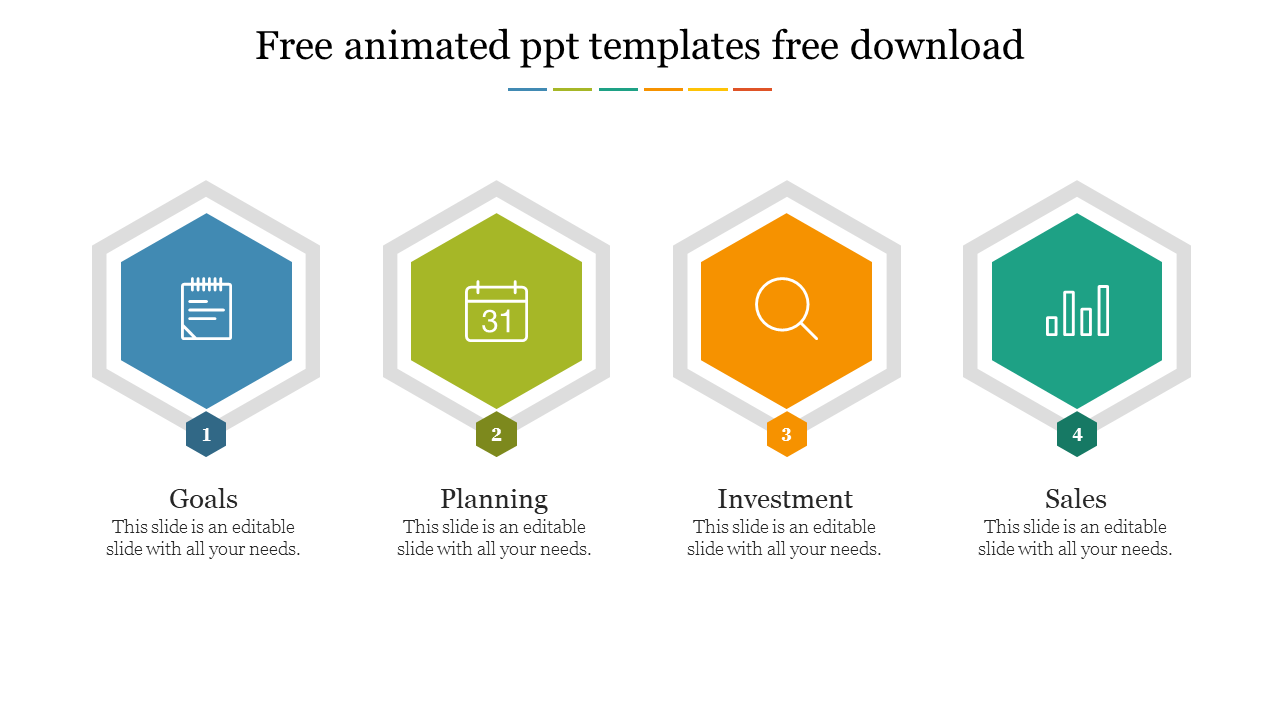 Free animated ppt templates free download

31

1

Goals
This slide is an editable slide with all your needs.

2

Planning
This slide is an editable slide with all your needs.

3

Investment
This slide is an editable slide with all your needs.

4

Sales
This slide is an editable slide with all your needs.